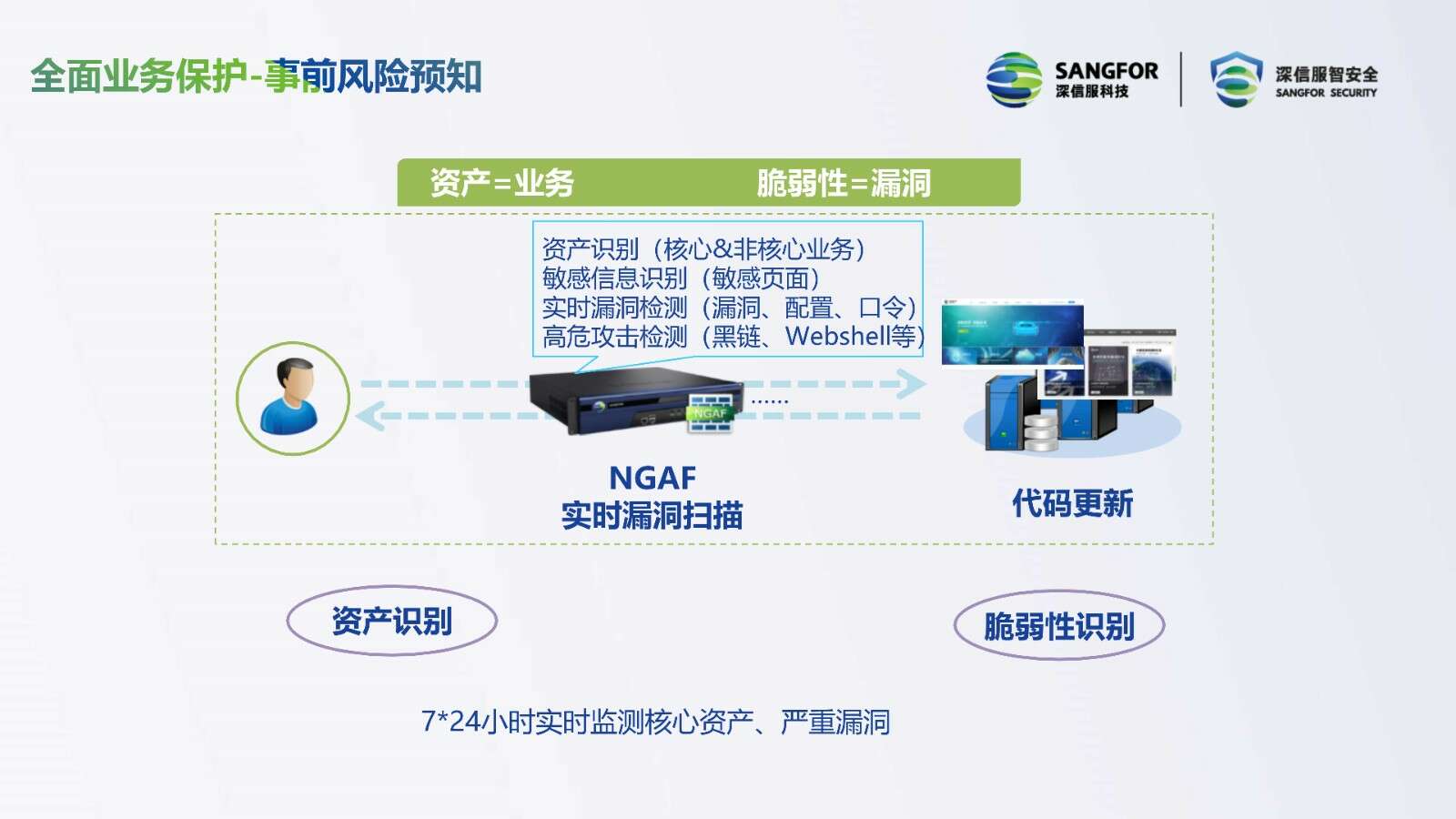 全面业务保护-事前风险预知

SANGFOR
深信服科技

深信服智安全
SANGFOR SECURITY

资产=业务　　脆弱性=漏洞

资产识别（核心&非核心业务）
敏感信息识别（敏感页面）
实时漏洞检测（漏洞、配置、口令）
高危攻击检测（黑链、Webshell等）

NGAF

……

NGAF
实时漏洞扫描

代码更新

资产识别

脆弱性识别

7*24小时实时监测核心资产、严重漏洞